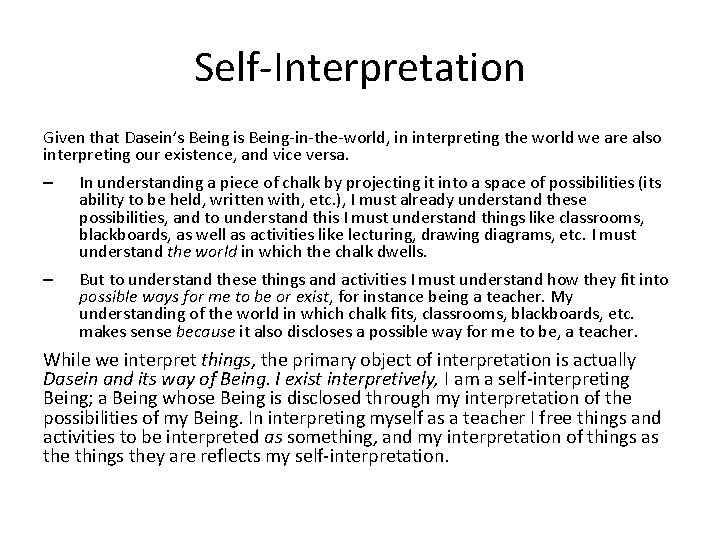 Self-Interpretation

Given that Dasein's Being is Being-in-the-world, in interpreting the world we are also interpreting our existence, and vice versa.

– In understanding a piece of chalk by projecting it into a space of possibilities (its ability to be held, written with, etc.), I must already understand these possibilities, and to understand this I must understand things like classrooms, blackboards, as well as activities like lecturing, drawing diagrams, etc. I must understand the world in which the chalk dwells.

– But to understand these things and activities I must understand how they fit into possible ways for me to be or exist, for instance being a teacher. My understanding of the world in which chalk fits, classrooms, blackboards, etc. makes sense because it also discloses a possible way for me to be, a teacher.

While we interpret things, the primary object of interpretation is actually Dasein and its way of Being. I exist interpretively, I am a self-interpreting Being; a Being whose Being is disclosed through my interpretation of the possibilities of my Being. In interpreting myself as a teacher I free things and activities to be interpreted as something, and my interpretation of things as the things they are reflects my self-interpretation.